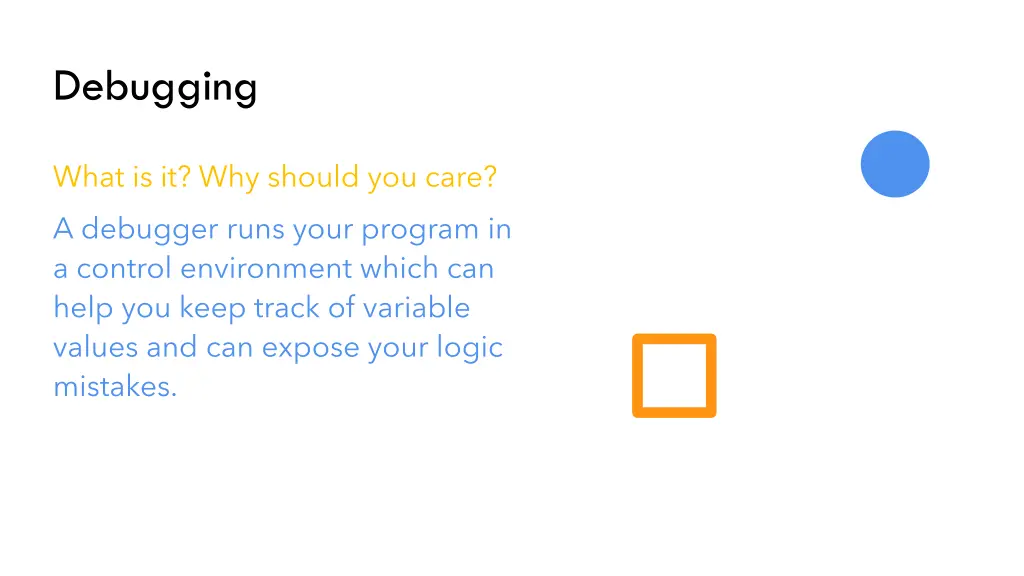 Debugging

What is it? Why should you care?

A debugger runs your program in a control environment which can help you keep track of variable values and can expose your logic mistakes.